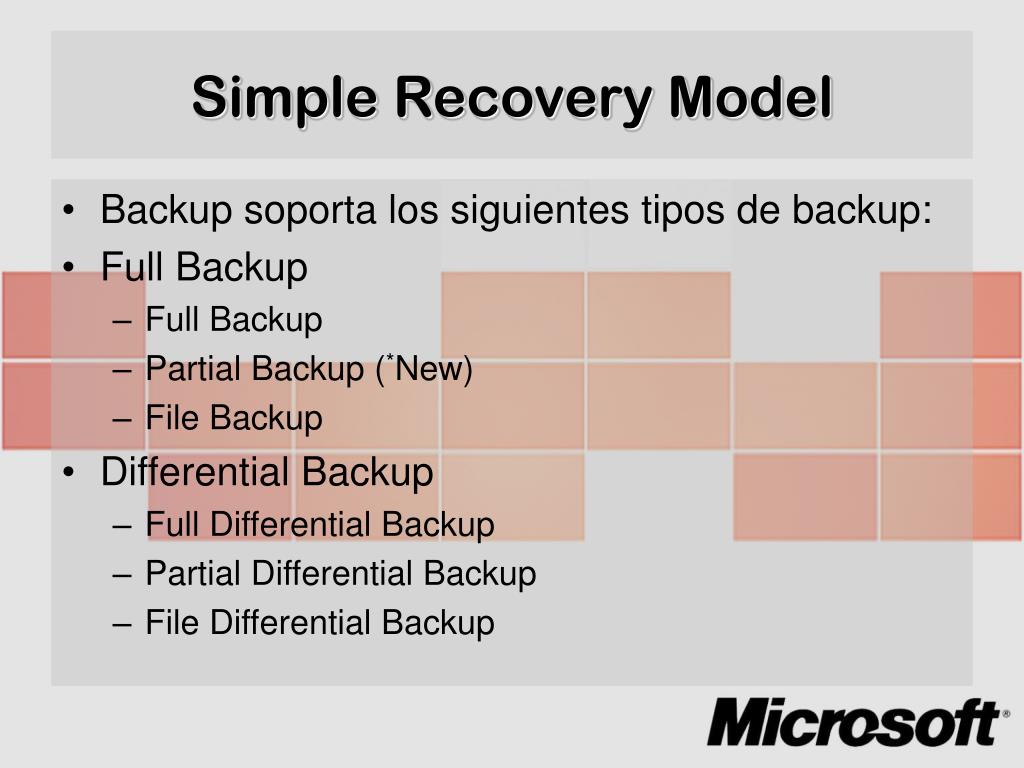 Simple Recovery Model

• Backup soporta los siguientes tipos de backup:
• Full Backup
– Full Backup
– Partial Backup (*New)
– File Backup
• Differential Backup
– Full Differential Backup
– Partial Differential Backup
– File Differential Backup

Microsoft®